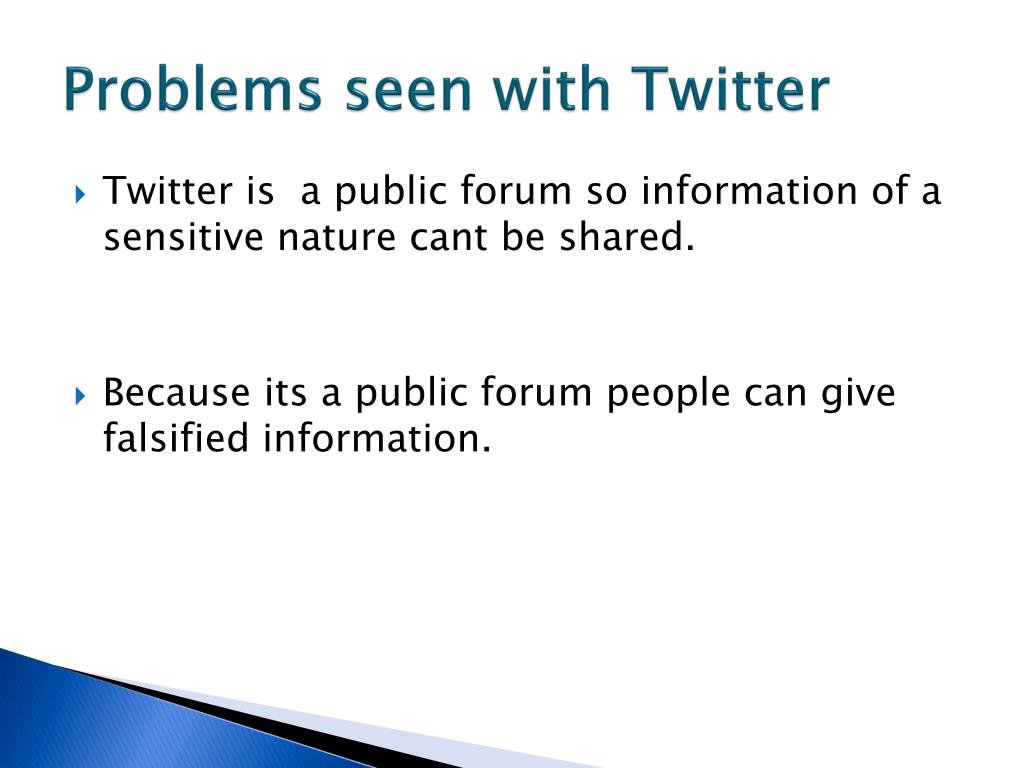 Problems seen with Twitter

Twitter is  a public forum so information of a sensitive nature cant be shared.

Because its a public forum people can give falsified information.